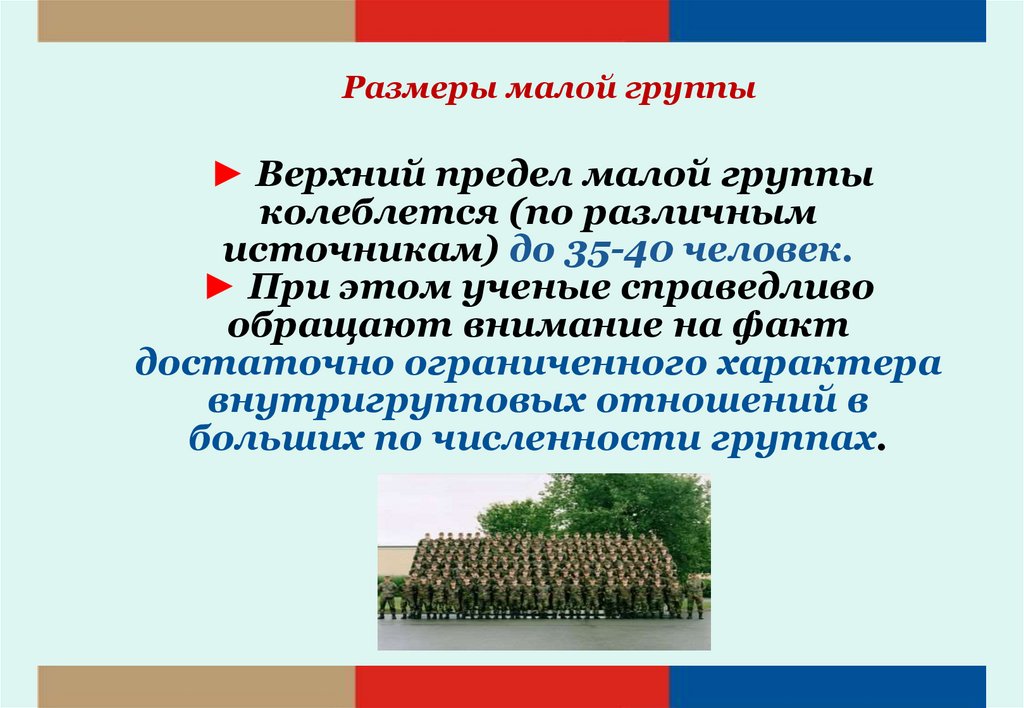 Размеры малой группы

► Верхний предел малой группы колеблется (по различным источникам) до 35-40 человек.
► При этом ученые справедливо обращают внимание на факт достаточно ограниченного характера внутригрупповых отношений в больших по численности группах.